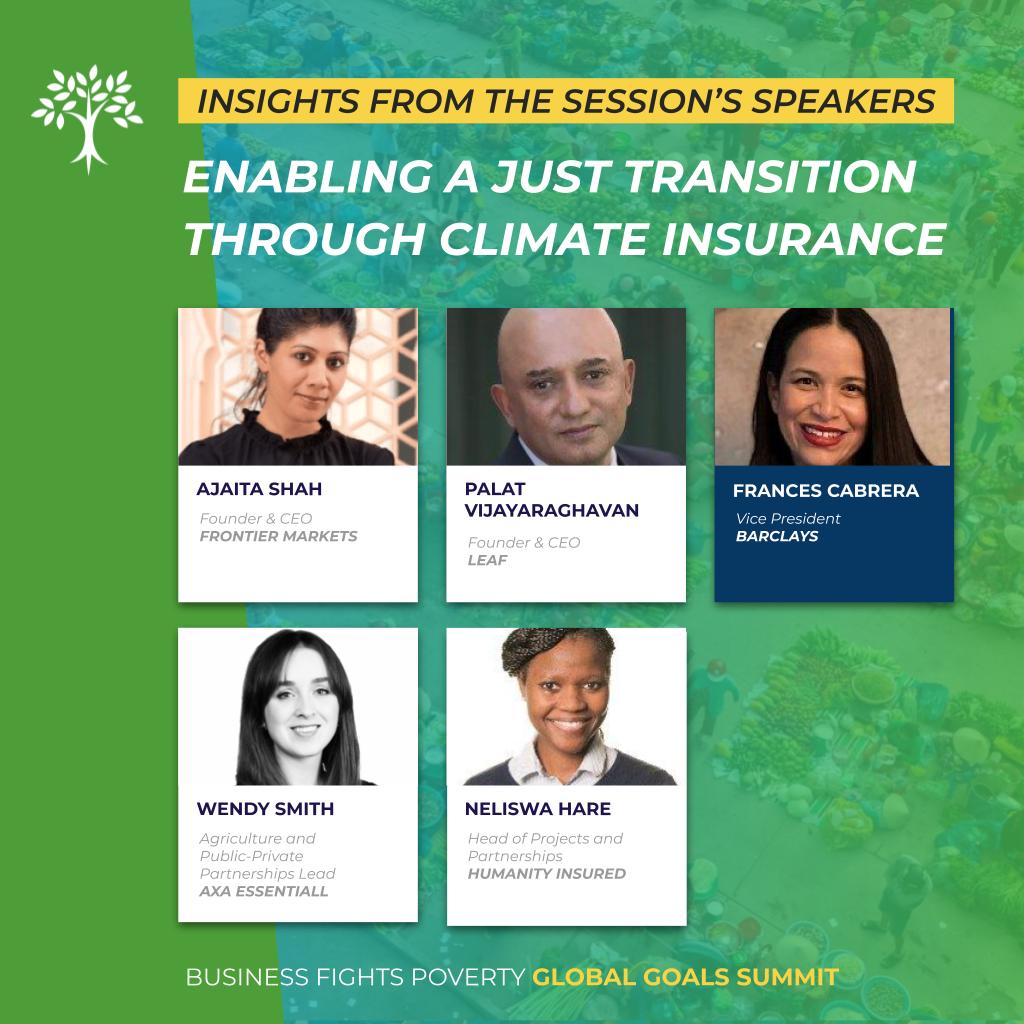 INSIGHTS FROM THE SESSION'S SPEAKERS

ENABLING A JUST TRANSITION THROUGH CLIMATE INSURANCE

AJAITA SHAH
Founder & CEO
FRONTIER MARKETS

PALAT VIJAYARAGHAVAN
Founder & CEO
LEAF

FRANCES CABRERA
Vice President
BARCLAYS

WENDY SMITH
Agriculture and Public-Private Partnerships Lead
AXA ESSENTIALL

NELISWA HARE
Head of Projects and Partnerships
HUMANITY INSURED

BUSINESS FIGHTS POVERTY GLOBAL GOALS SUMMIT